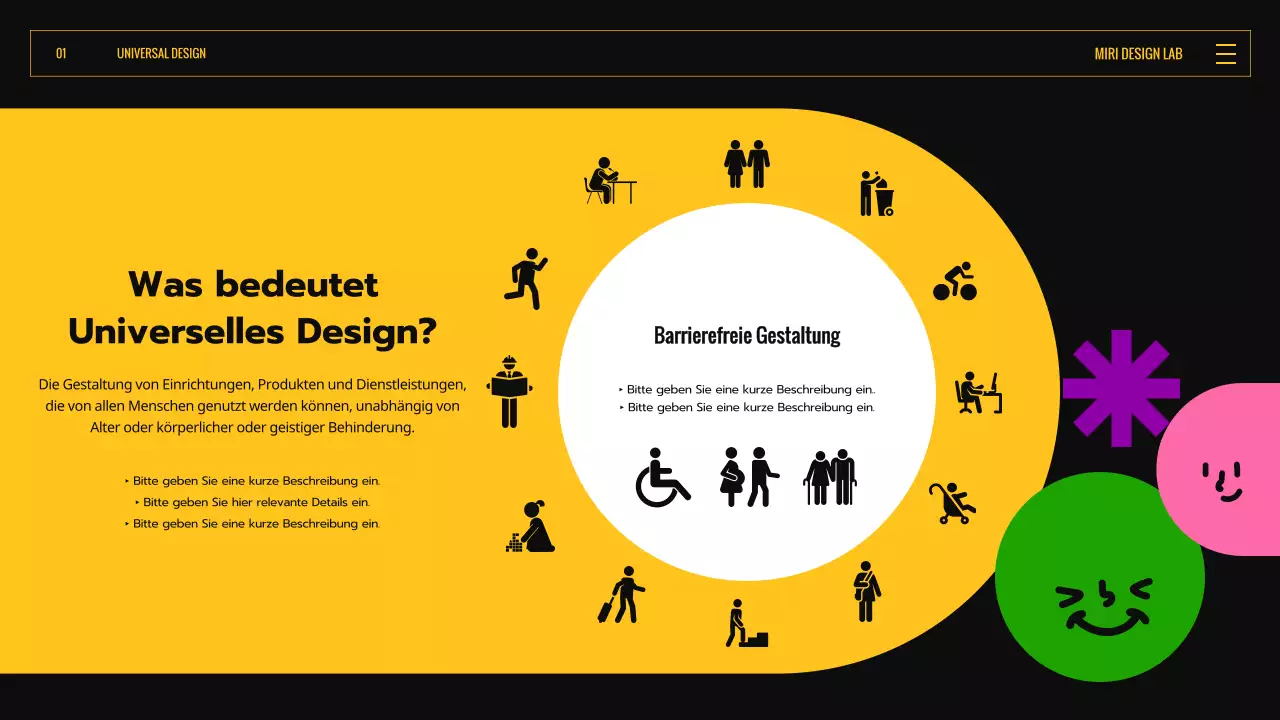 01 UNIVERSAL DESIGN

MIRI DESIGN LAB

Was bedeutet Universelles Design?

Die Gestaltung von Einrichtungen, Produkten und Dienstleistungen, die von allen Menschen genutzt werden können, unabhängig von Alter oder körperlicher oder geistiger Behinderung.

‣ Bitte geben Sie eine kurze Beschreibung ein.
‣ Bitte geben Sie hier relevante Details ein.
‣ Bitte geben Sie eine kurze Beschreibung ein.

Barrierefreie Gestaltung

‣ Bitte geben Sie eine kurze Beschreibung ein.
‣ Bitte geben Sie eine kurze Beschreibung ein.